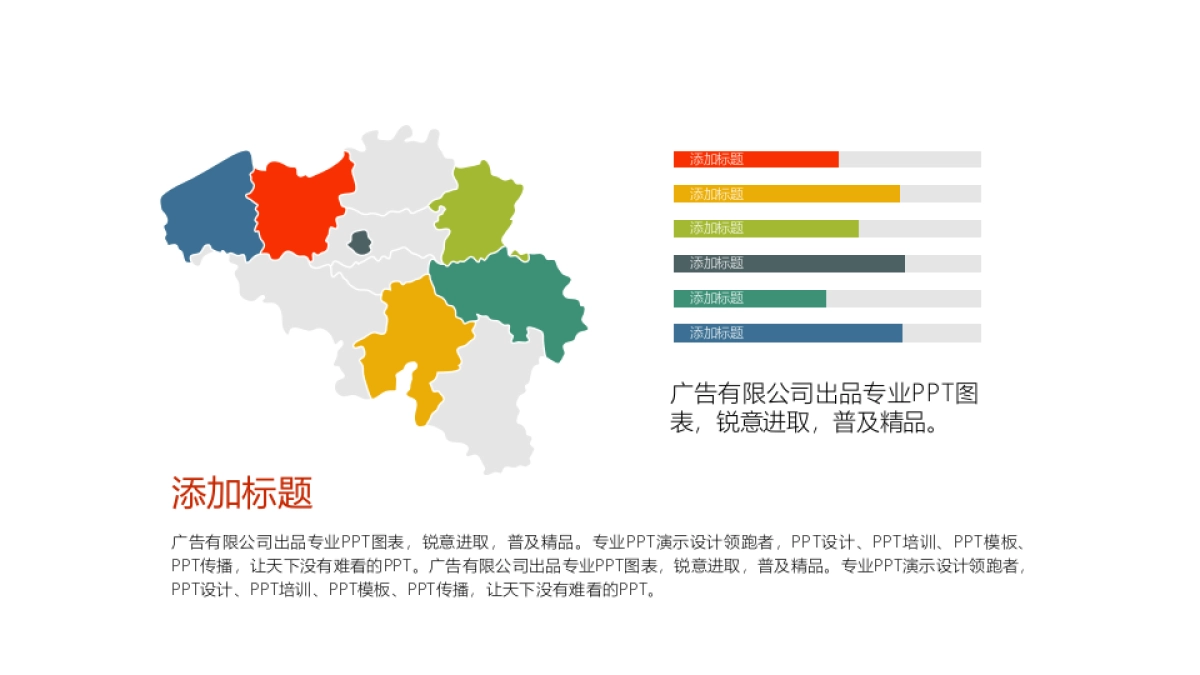 添加标题

添加标题

添加标题

添加标题

添加标题

添加标题

广告有限公司出品专业PPT图表，锐意进取，普及精品。

添加标题

广告有限公司出品专业PPT图表，锐意进取，普及精品。专业PPT演示设计领跑者，PPT设计、PPT培训、PPT模板、PPT传播，让天下没有难看的PPT。广告有限公司出品专业PPT图表，锐意进取，普及精品。专业PPT演示设计领跑者，PPT设计、PPT培训、PPT模板、PPT传播，让天下没有难看的PPT。